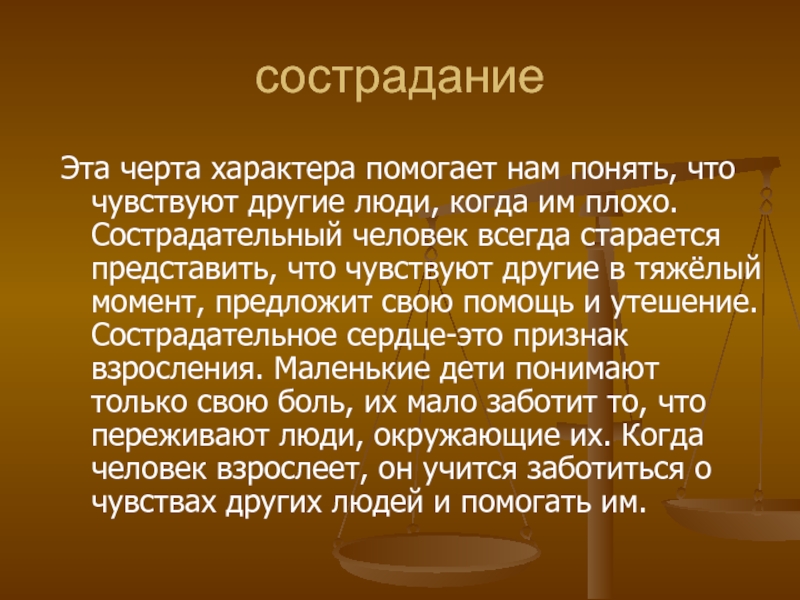 сострадание

Эта черта характера помогает нам понять, что чувствуют другие люди, когда им плохо. Сострадательный человек всегда старается представить, что чувствуют другие в тяжёлый момент, предложит свою помощь и утешение. Сострадательное сердце-это признак взросления. Маленькие дети понимают только свою боль, их мало заботит то, что переживают люди, окружающие их. Когда человек взрослеет, он учится заботиться о чувствах других людей и помогать им.